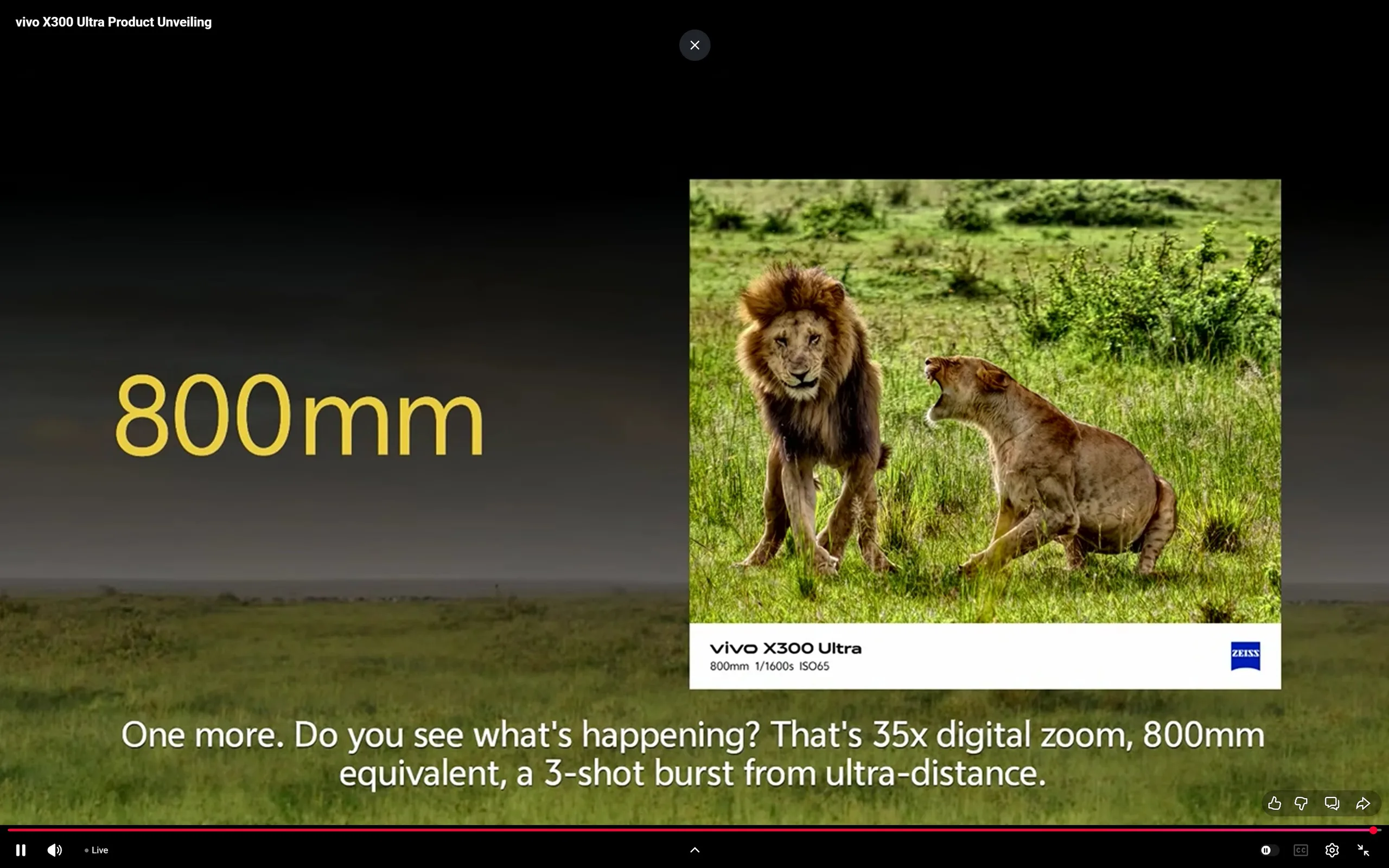 vivo X300 Ultra Product Unveiling

800mm

vivo X300 Ultra
800mm 1/1600s ISO65

ZEISS

One more. Do you see what's happening? That's 35x digital zoom, 800mm equivalent, a 3-shot burst from ultra-distance.

Live

CC